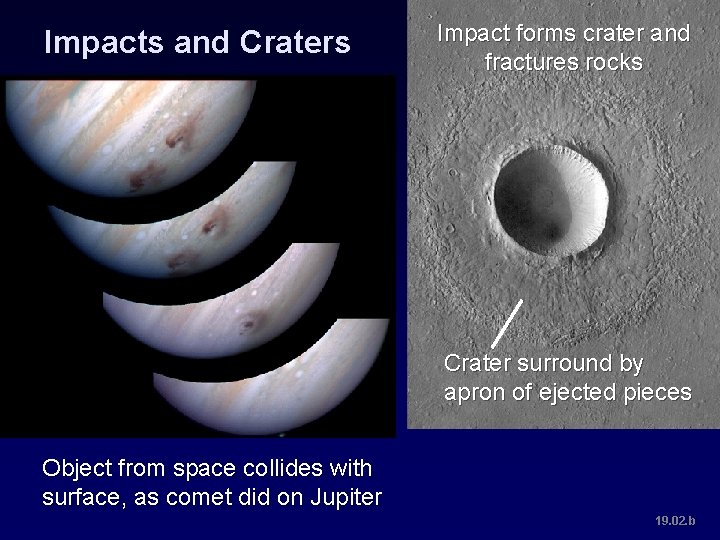 Impacts and Craters

Impact forms crater and fractures rocks

Crater surround by apron of ejected pieces

Object from space collides with surface, as comet did on Jupiter

19.02.b